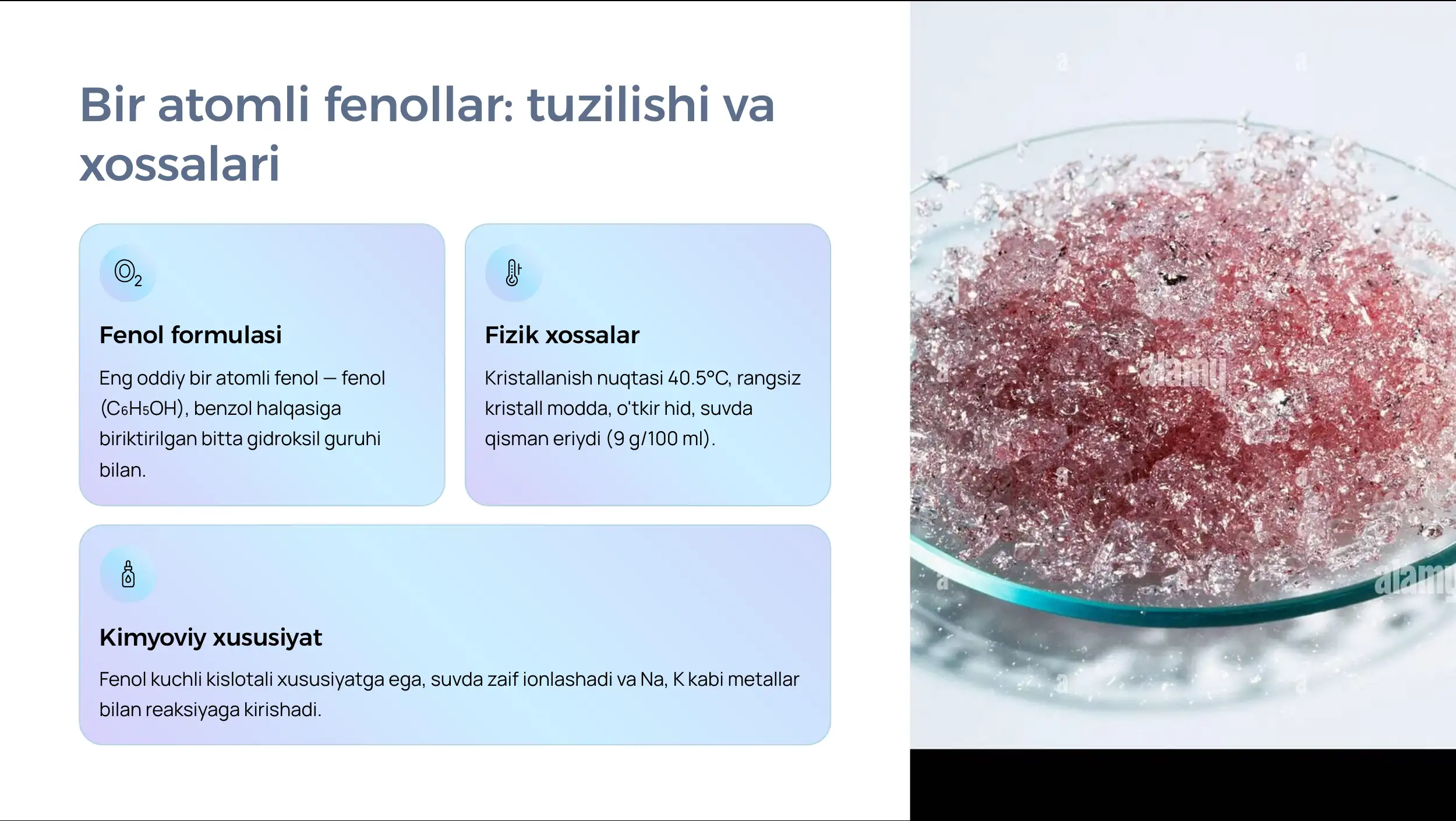 Bir atomli fenollar: tuzilishi va xossalari

$O_2$

Fenol formulasi

Eng oddiy bir atomli fenol — fenol ($C_6H_5OH$), benzol halqasiga biriktirilgan bitta gidroksil guruhi bilan.

Fizik xossalar

Kristallanish nuqtasi 40.5°C, rangsiz kristall modda, o'tkir hid, suvda qisman eriydi (9 g/100 ml).

Kimyoviy xususiyat

Fenol kuchli kislotali xususiyatga ega, suvda zaif ionlashadi va Na, K kabi metallar bilan reaksiyaga kirishadi.

alamy

alamy